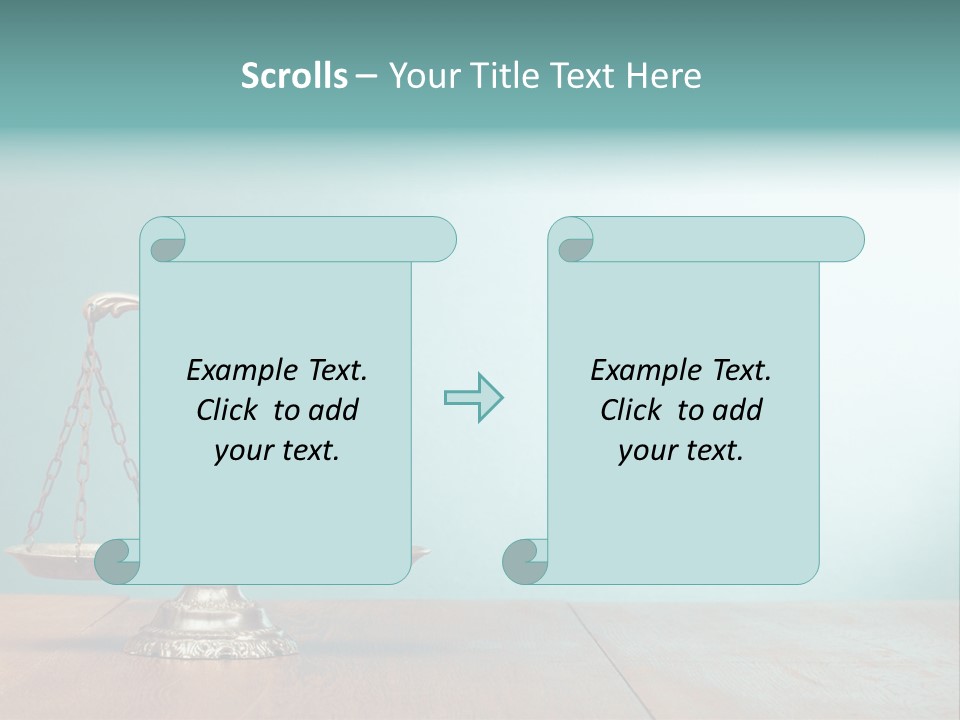 Scrolls – Your Title Text Here

Example Text. Click to add your text.

Example Text. Click to add your text.